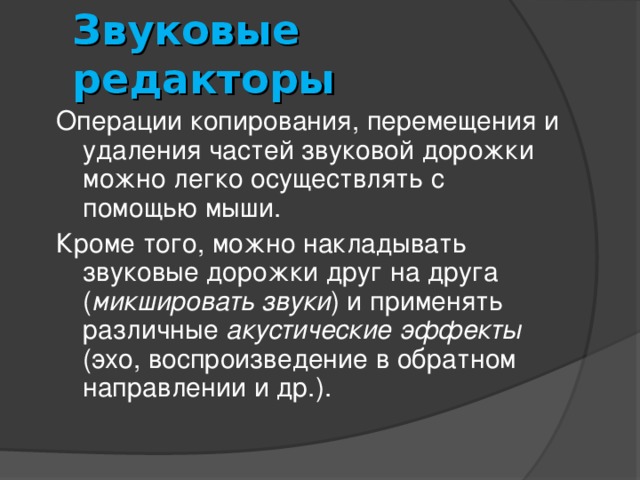 Звуковые редакторы

Операции копирования, перемещения и удаления частей звуковой дорожки можно легко осуществлять с помощью мыши.

Кроме того, можно накладывать звуковые дорожки друг на друга (микшировать звуки) и применять различные акустические эффекты (эхо, воспроизведение в обратном направлении и др.).